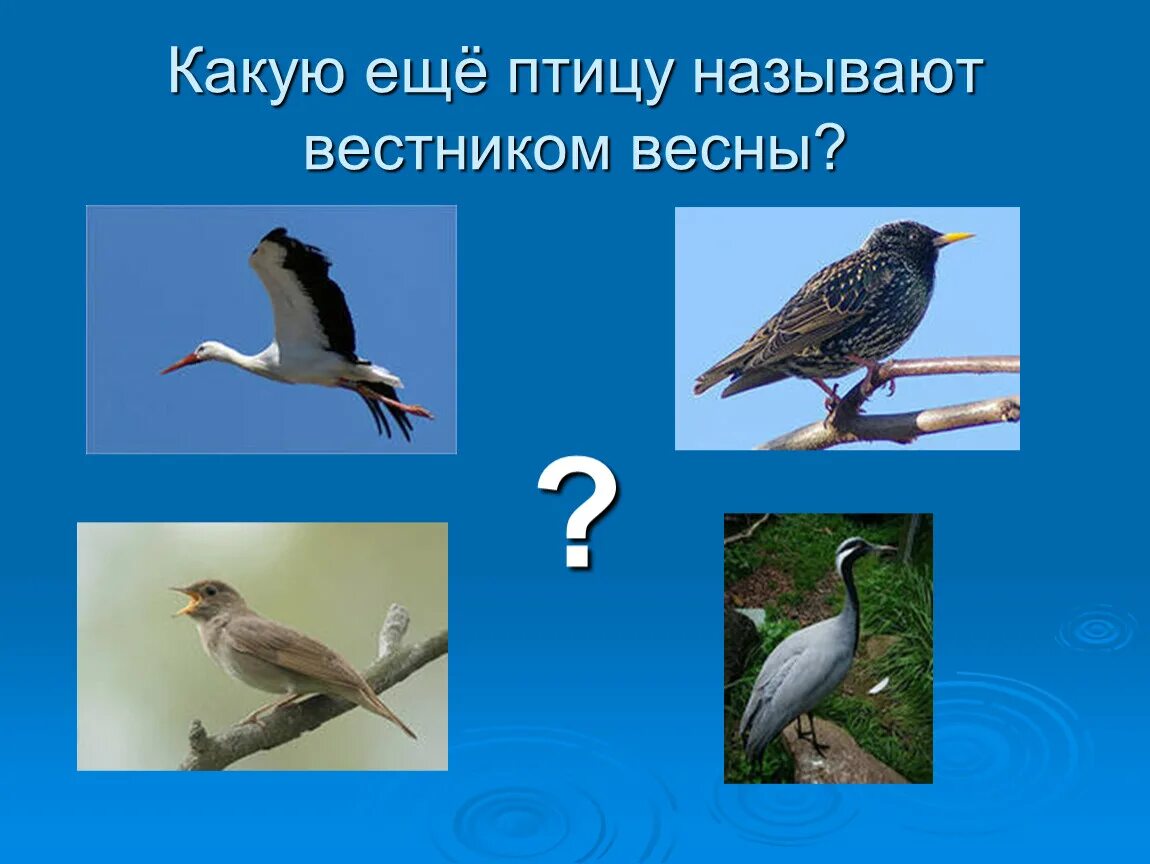 Какую ещё птицу называют вестником весны?

?